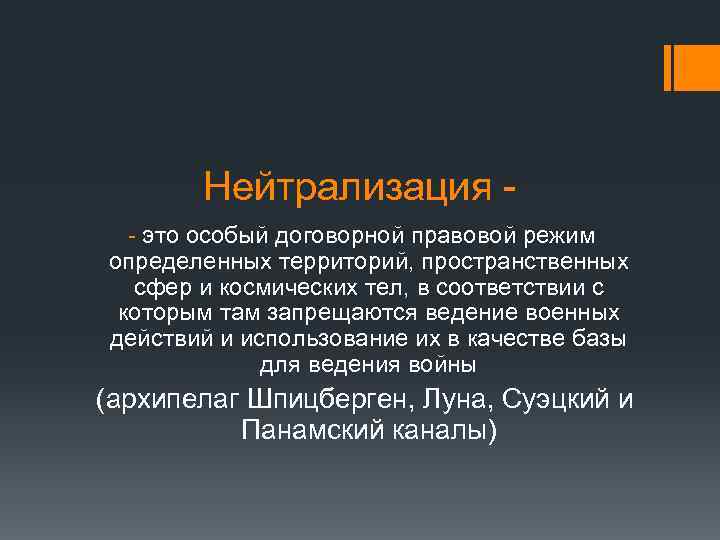 Нейтрализация -

- это особый договорной правовой режим определенных территорий, пространственных сфер и космических тел, в соответствии с которым там запрещаются ведение военных действий и использование их в качестве базы для ведения войны

(архипелаг Шпицберген, Луна, Суэцкий и Панамский каналы)